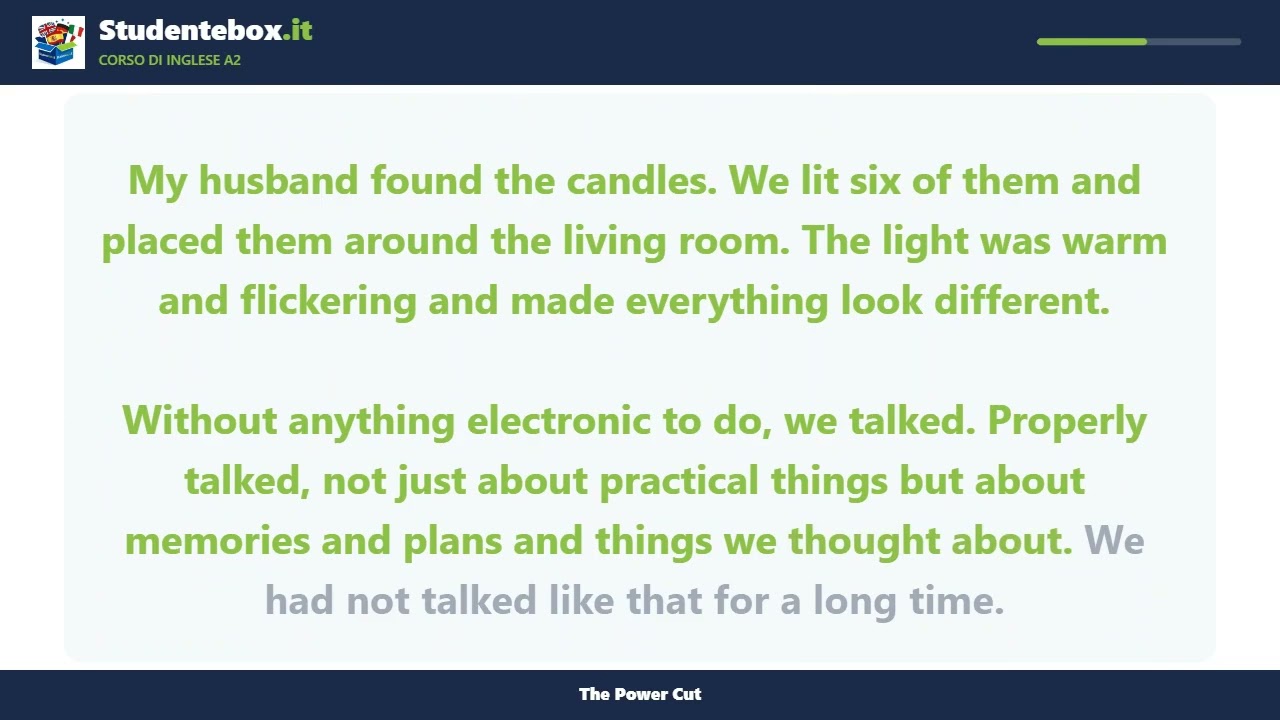 Studentebox.it
CORSO DI INGLESE A2

My husband found the candles. We lit six of them and placed them around the living room. The light was warm and flickering and made everything look different.

Without anything electronic to do, we talked. Properly talked, not just about practical things but about memories and plans and things we thought about. We had not talked like that for a long time.

The Power Cut